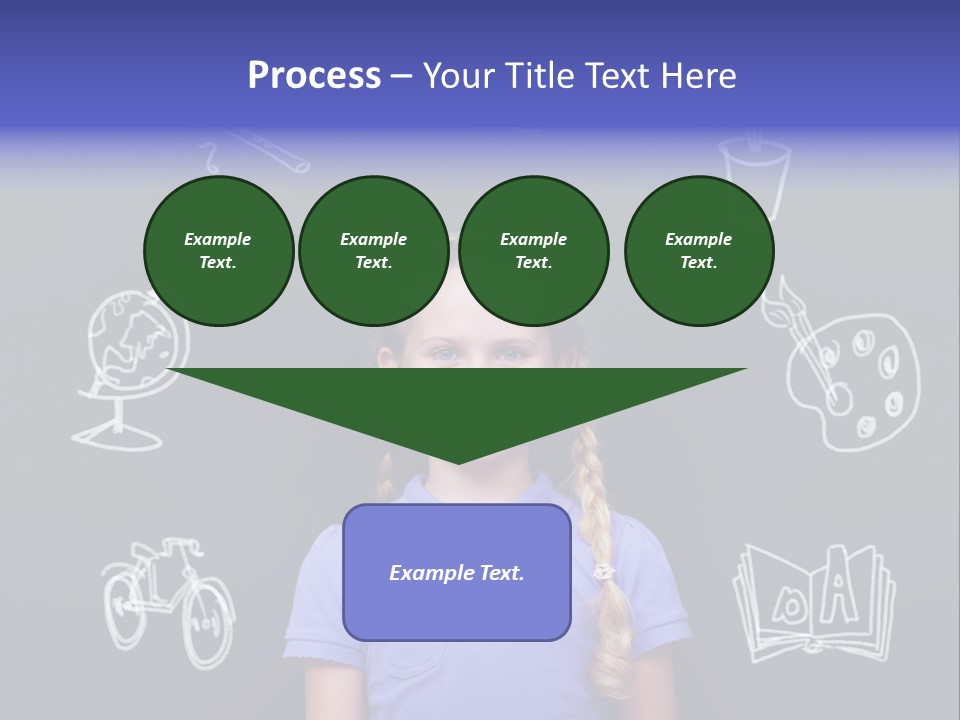 Process – Your Title Text Here

Example Text.

Example Text.

Example Text.

Example Text.

Example Text.